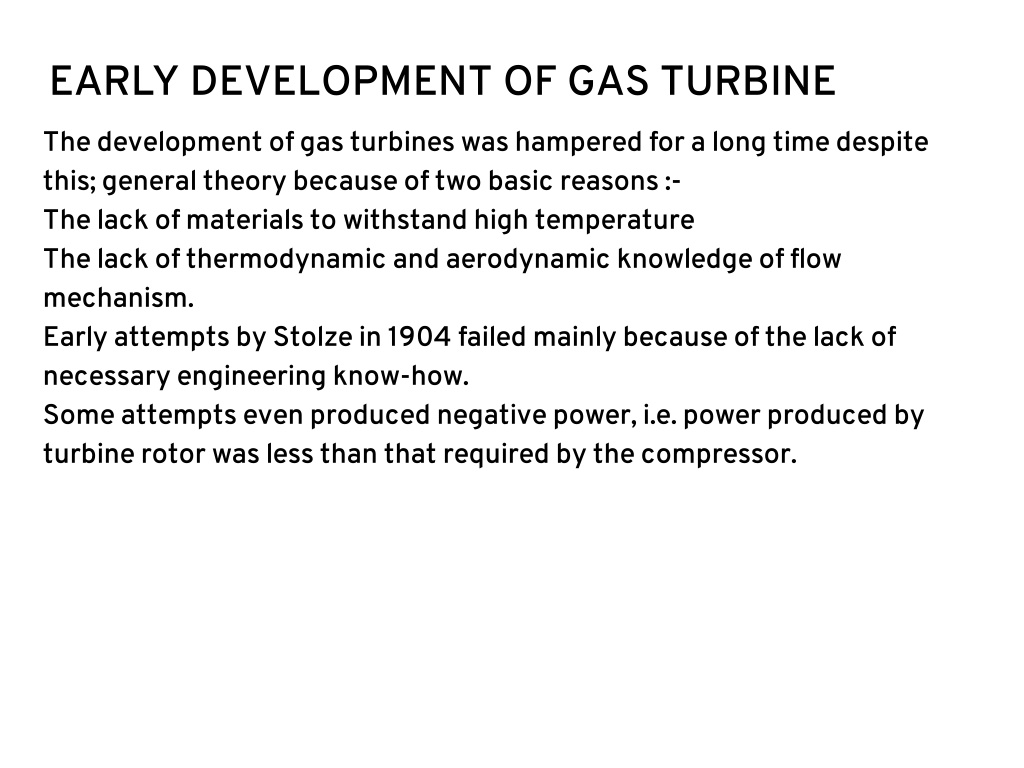 EARLY DEVELOPMENT OF GAS TURBINE

The development of gas turbines was hampered for a long time despite this; general theory because of two basic reasons :-
The lack of materials to withstand high temperature
The lack of thermodynamic and aerodynamic knowledge of flow mechanism.
Early attempts by Stolze in 1904 failed mainly because of the lack of necessary engineering know-how.
Some attempts even produced negative power, i.e. power produced by turbine rotor was less than that required by the compressor.